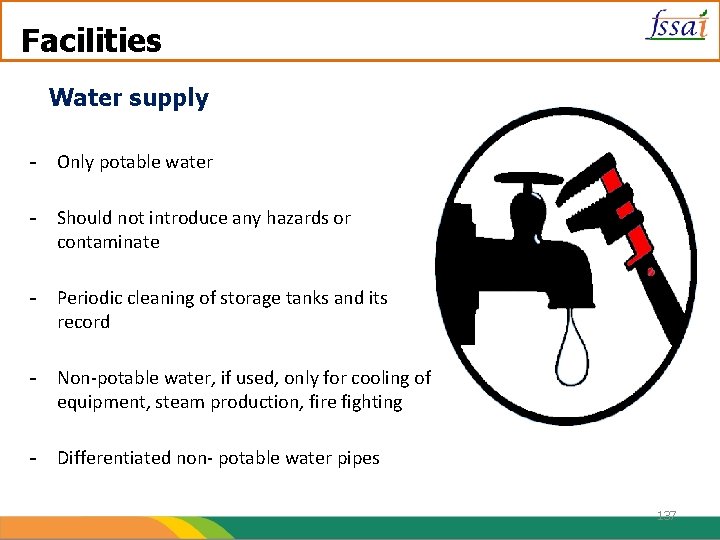 Facilities

fssai

Water supply

- Only potable water

- Should not introduce any hazards or contaminate

- Periodic cleaning of storage tanks and its record

- Non-potable water, if used, only for cooling of equipment, steam production, fire fighting

- Differentiated non- potable water pipes

137